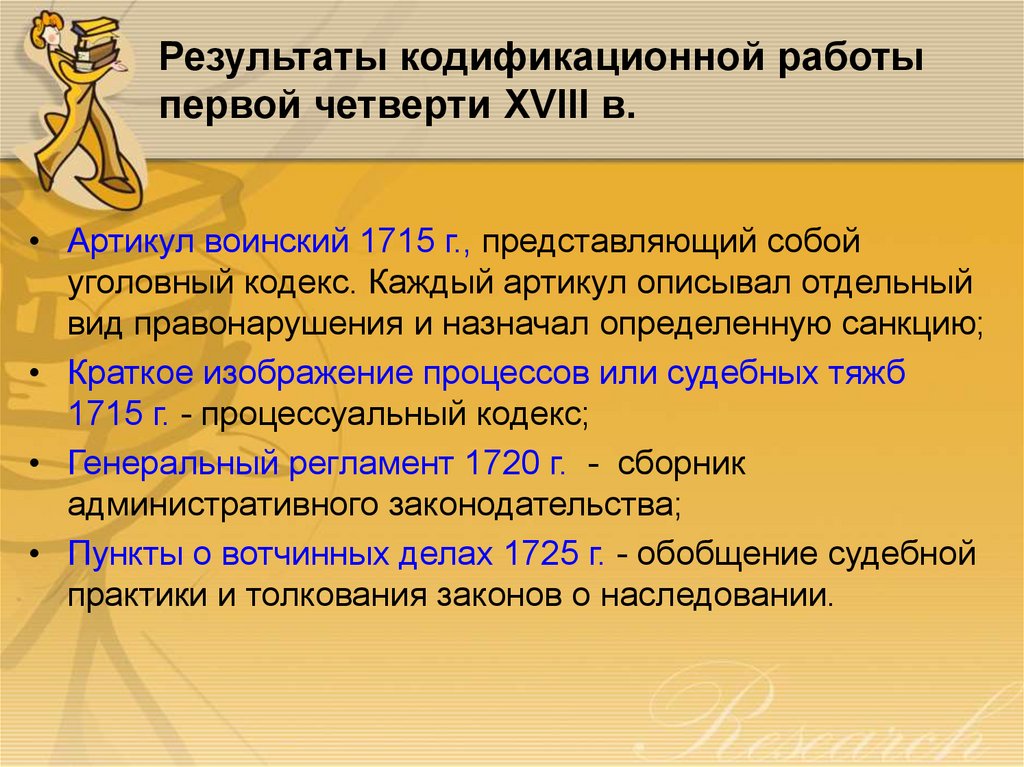 Результаты кодификационной работы первой четверти XVIII в.

• Артикул воинский 1715 г., представляющий собой уголовный кодекс. Каждый артикул описывал отдельный вид правонарушения и назначал определенную санкцию;
• Краткое изображение процессов или судебных тяжб 1715 г. - процессуальный кодекс;
• Генеральный регламент 1720 г. - сборник административного законодательства;
• Пункты о вотчинных делах 1725 г. - обобщение судебной практики и толкования законов о наследовании.

Research